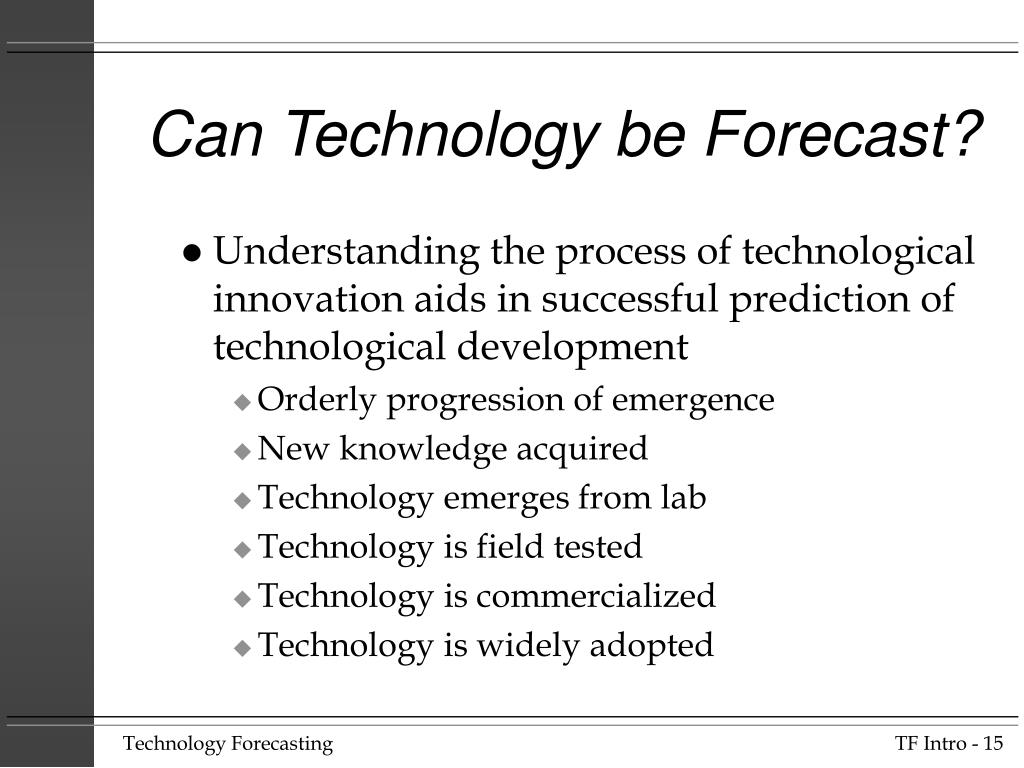 Can Technology be Forecast?

- Understanding the process of technological innovation aids in successful prediction of technological development
  - Orderly progression of emergence
  - New knowledge acquired
  - Technology emerges from lab
  - Technology is field tested
  - Technology is commercialized
  - Technology is widely adopted

Technology Forecasting

TF Intro - 15